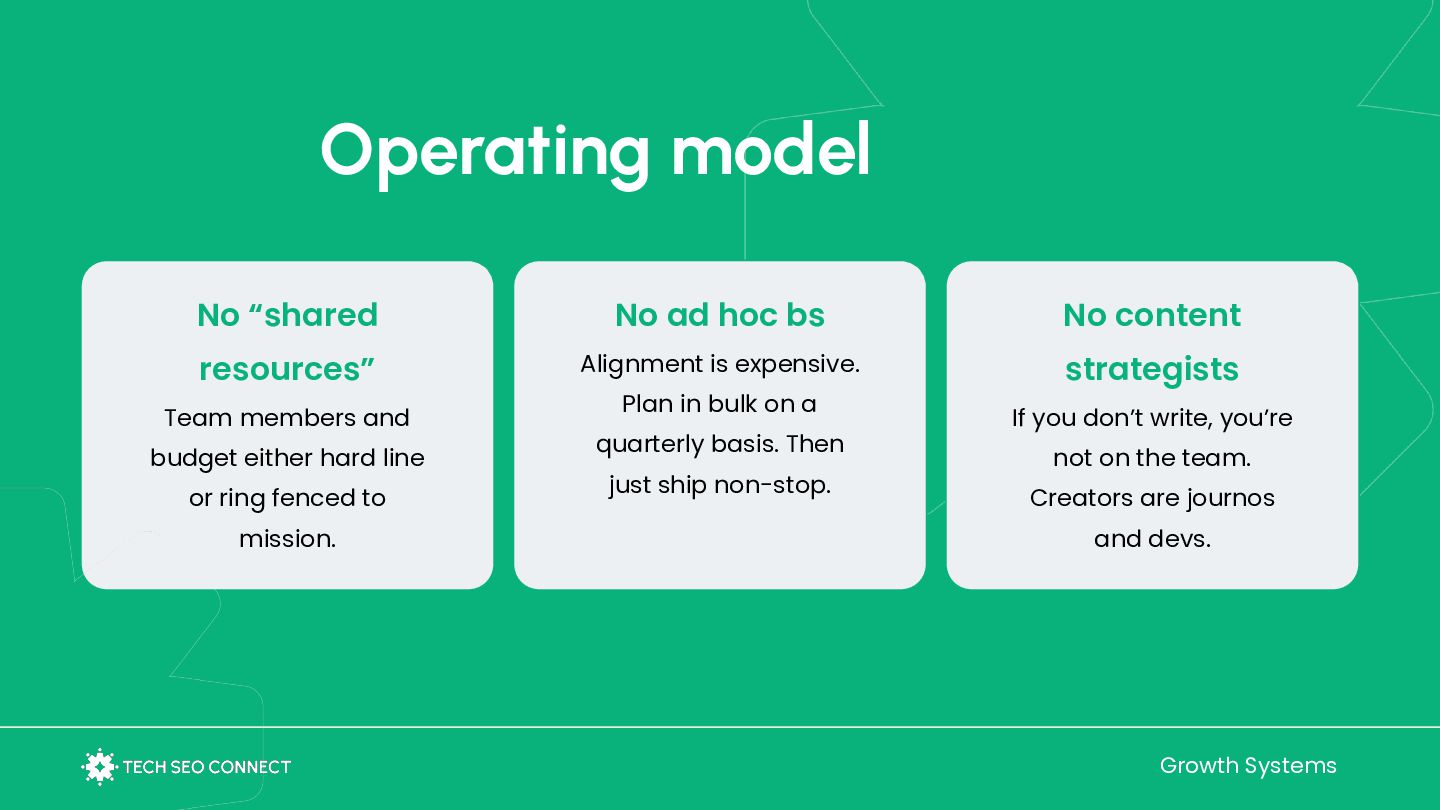 Operating model

No “shared resources”

Team members and budget either hard line or ring fenced to mission.

No ad hoc bs

Alignment is expensive. Plan in bulk on a quarterly basis. Then just ship non-stop.

No content strategists

If you don’t write, you’re not on the team. Creators are journos and devs.

TECH SEO CONNECT

Growth Systems